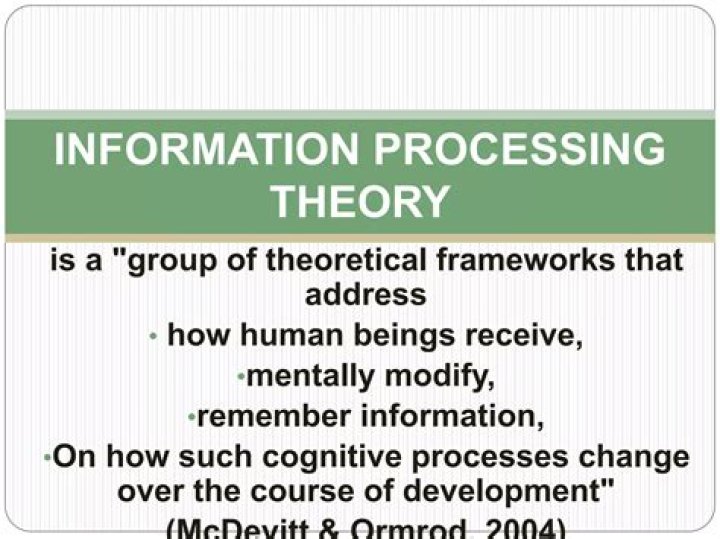 INFORMATION PROCESSING THEORY

is a "group of theoretical frameworks that address

• how human beings receive,

•mentally modify,

•remember information,

•On how such cognitive processes change over the course of development"

(McDevitt & Ormrod, 2004)